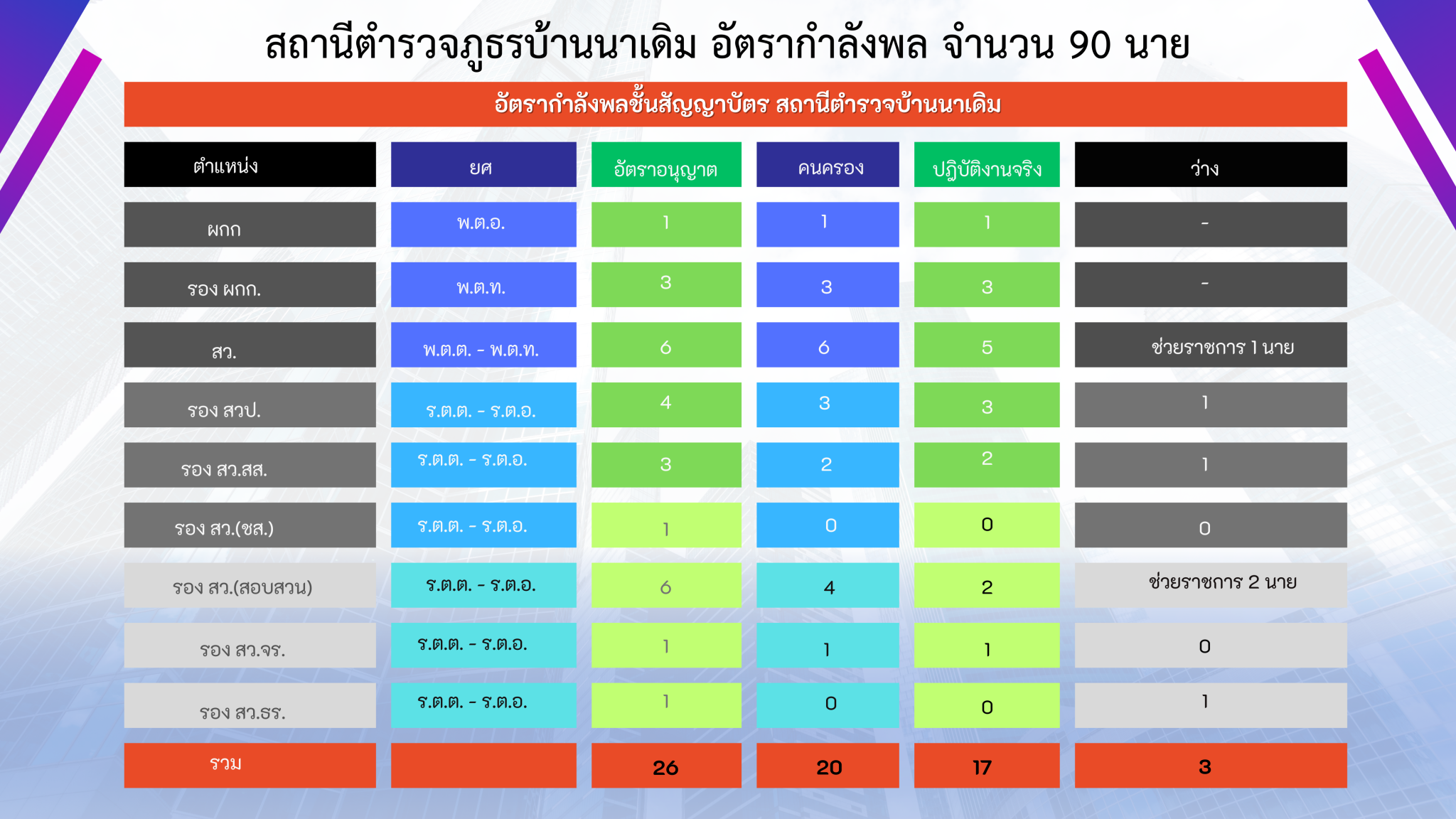 สถานีตำรวจภูธรบ้านนาเดิม อัตรากำลังพล จำนวน 90 นาย

อัตรากำลังพลชั้นสัญญาบัตร สถานีตำรวจบ้านนาเดิม

| ตำแหน่ง | ยศ | อัตราอนุญาต | คนครอง | ปฏิบัติงานจริง | ว่าง |
|---|---|---|---|---|---|
| ผกก | พ.ต.อ. | 1 | 1 | 1 | - |
| รอง ผกก. | พ.ต.ท. | 3 | 3 | 3 | - |
| สว. | พ.ต.ต. - พ.ต.ท. | 6 | 6 | 5 | ช่วยราชการ 1 นาย |
| รอง สวป. | ร.ต.ต. - ร.ต.อ. | 4 | 3 | 3 | 1 |
| รอง สว.สส. | ร.ต.ต. - ร.ต.อ. | 3 | 2 | 2 | 1 |
| รอง สว.(ชส.) | ร.ต.ต. - ร.ต.อ. | 1 | 0 | 0 | 0 |
| รอง สว.(สอบสวน) | ร.ต.ต. - ร.ต.อ. | 6 | 4 | 2 | ช่วยราชการ 2 นาย |
| รอง สว.จร. | ร.ต.ต. - ร.ต.อ. | 1 | 1 | 1 | 0 |
| รอง สว.ธร. | ร.ต.ต. - ร.ต.อ. | 1 | 0 | 0 | 1 |
| รวม | | 26 | 20 | 17 | 3 |